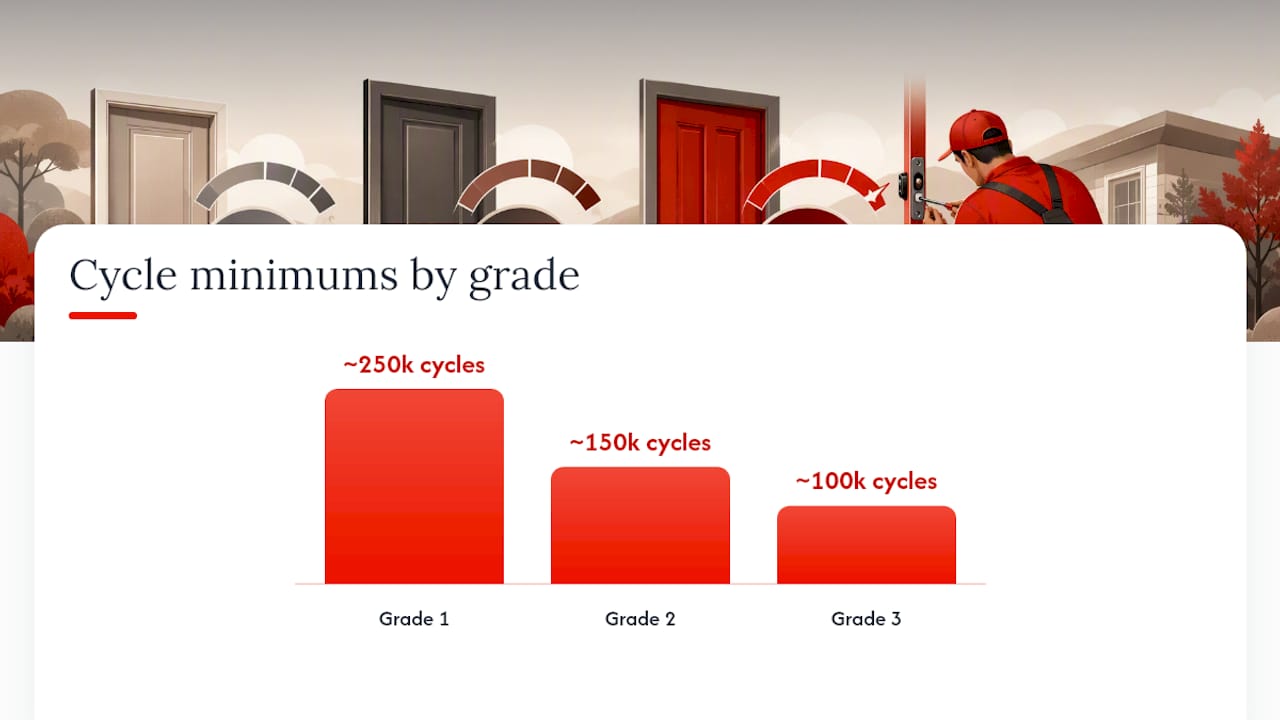 Cycle minimums by grade

~250k cycles
~150k cycles
~100k cycles

Grade 1
Grade 2
Grade 3